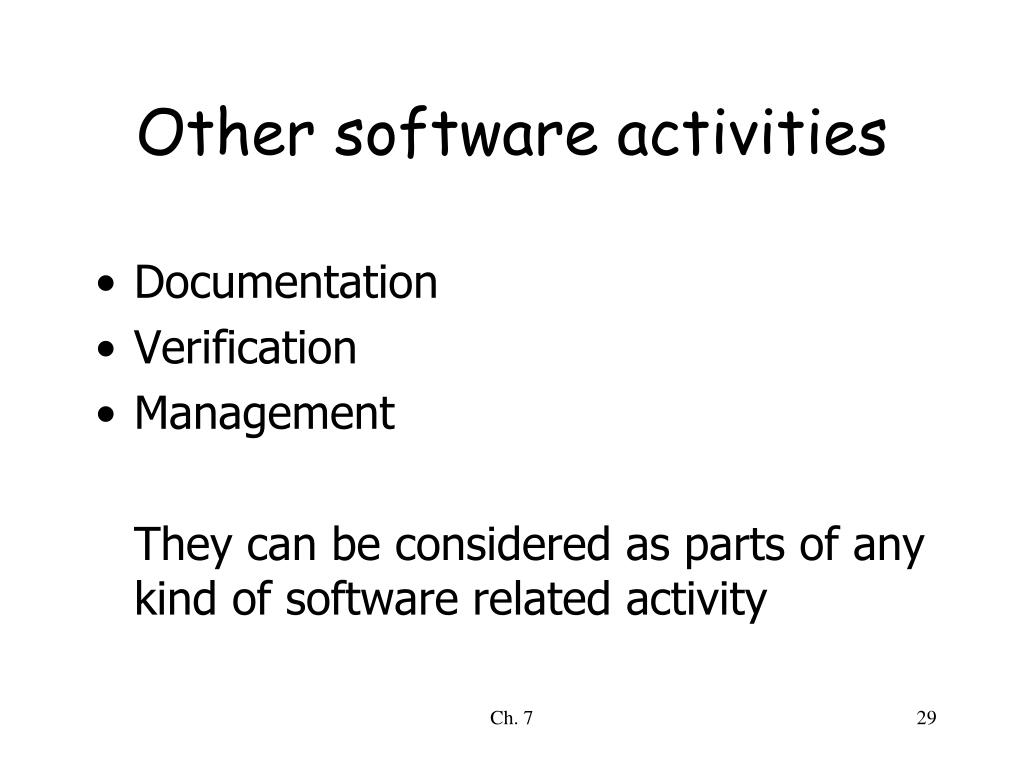 Other software activities

• Documentation
• Verification
• Management

They can be considered as parts of any kind of software related activity

Ch. 7

29